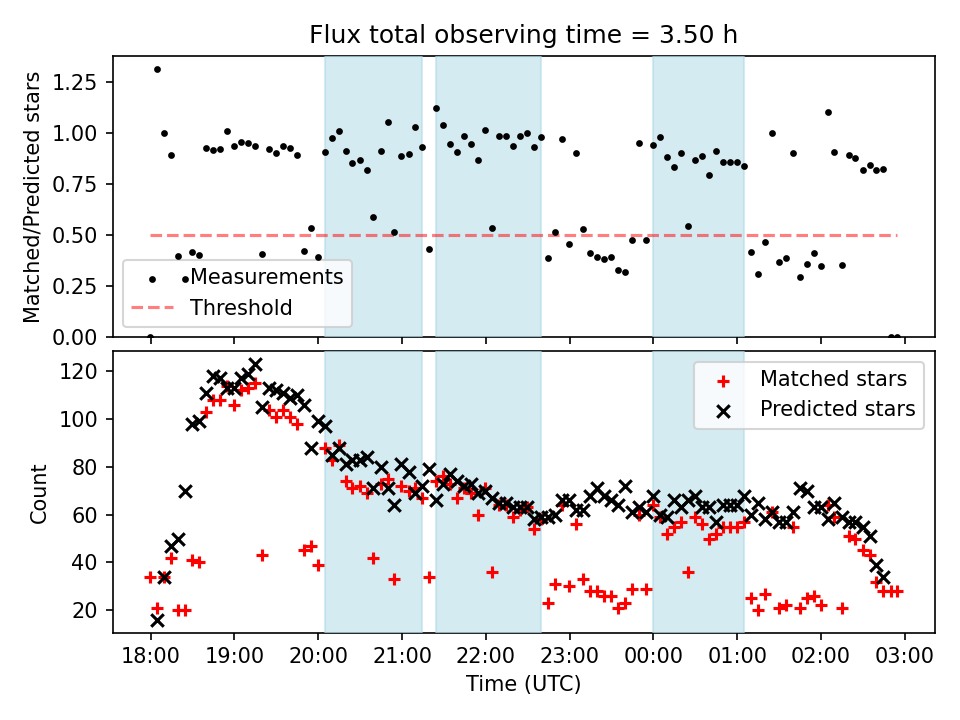 Flux total observing time = 3.50 h

Matched/Predicted stars

1.25
1.00
0.75
0.50
0.25
0.00

Measurements
Threshold

Count

120
100
80
60
40
20

Matched stars
Predicted stars

18:00 19:00 20:00 21:00 22:00 23:00 00:00 01:00 02:00 03:00

Time (UTC)